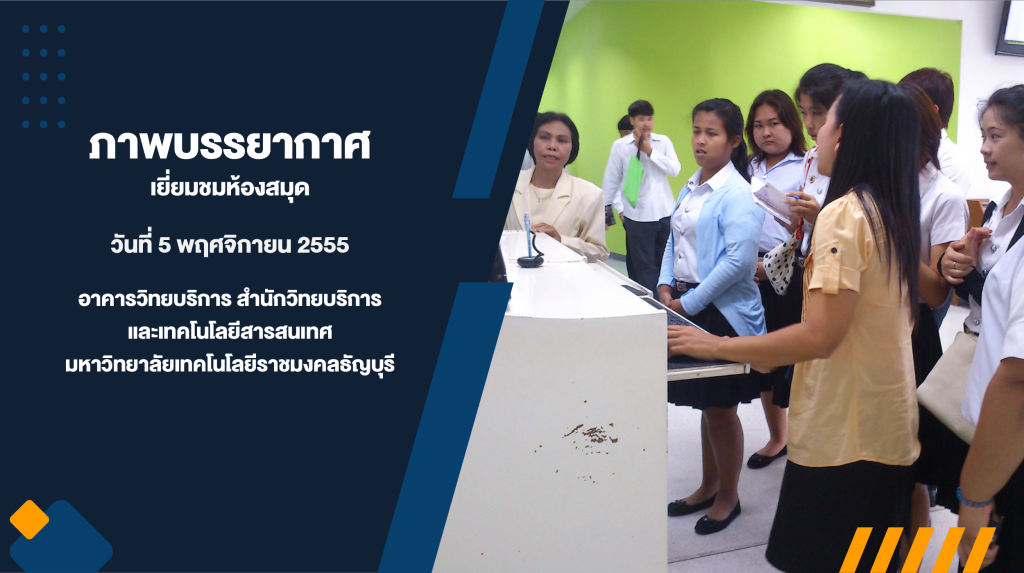 ภาพบรรยากาศ
เยี่ยมชมห้องสมุด

วันที่ 5 พฤศจิกายน 2555

อาคารวิทยบริการ สำนักวิทยบริการและเทคโนโลยีสารสนเทศ มหาวิทยาลัยเทคโนโลยีราชมงคลธัญบุรี